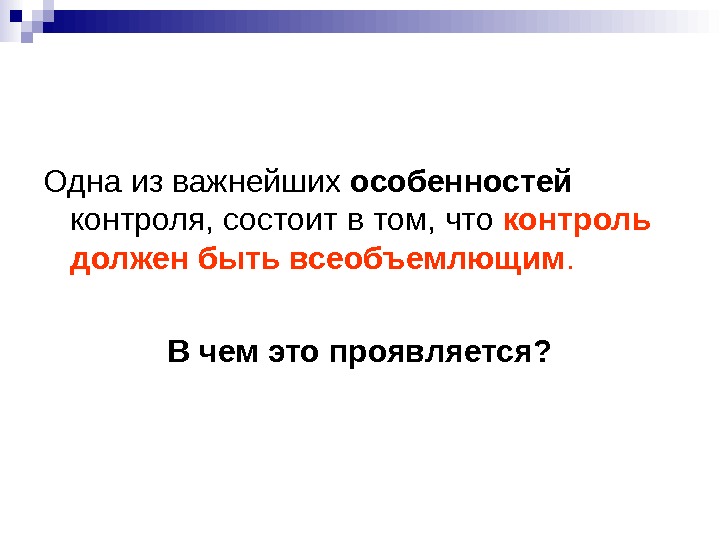 Одна из важнейших особенностей контроля, состоит в том, что контроль должен быть всеобъемлющим.

В чем это проявляется?